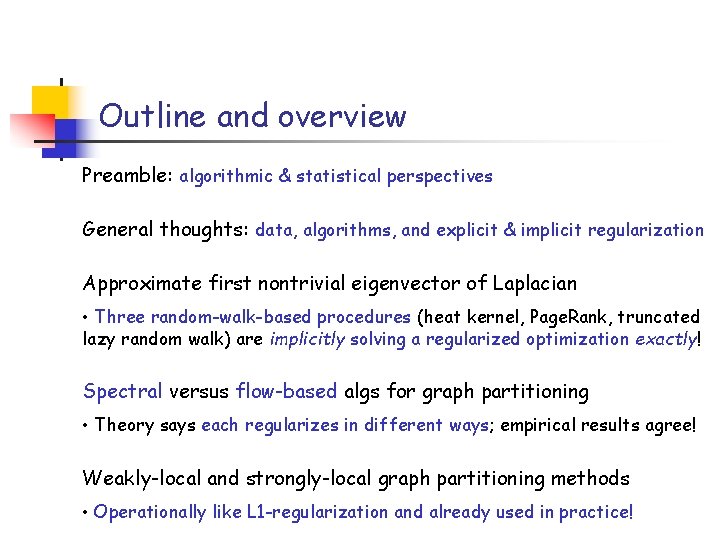 Outline and overview

Preamble: algorithmic & statistical perspectives

General thoughts: data, algorithms, and explicit & implicit regularization

Approximate first nontrivial eigenvector of Laplacian

• Three random-walk-based procedures (heat kernel, PageRank, truncated lazy random walk) are implicitly solving a regularized optimization exactly!

Spectral versus flow-based algs for graph partitioning

• Theory says each regularizes in different ways; empirical results agree!

Weakly-local and strongly-local graph partitioning methods

• Operationally like L1-regularization and already used in practice!